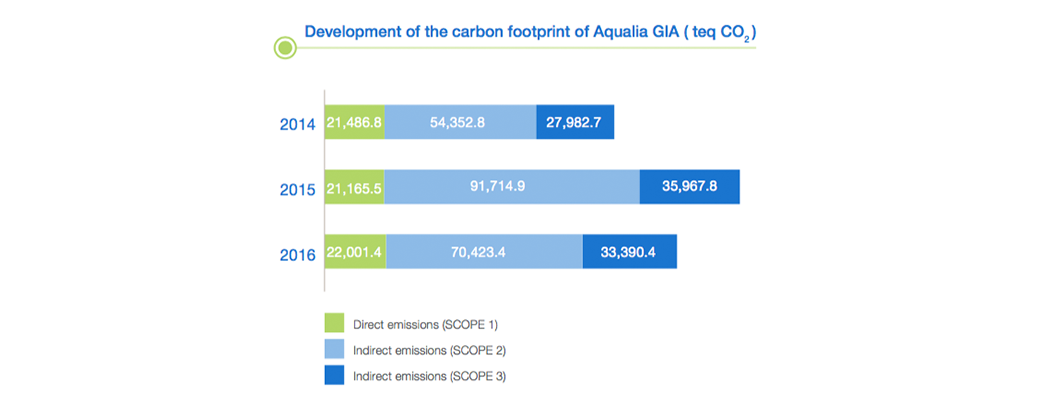 Development of the carbon footprint of Aqualia GIA ( teq $CO_2$)

2014 21,486.8 54,352.8 27,982.7

2015 21,165.5 91,714.9 35,967.8

2016 22,001.4 70,423.4 33,390.4

Direct emissions (SCOPE 1)

Indirect emissions (SCOPE 2)

Indirect emissions (SCOPE 3)